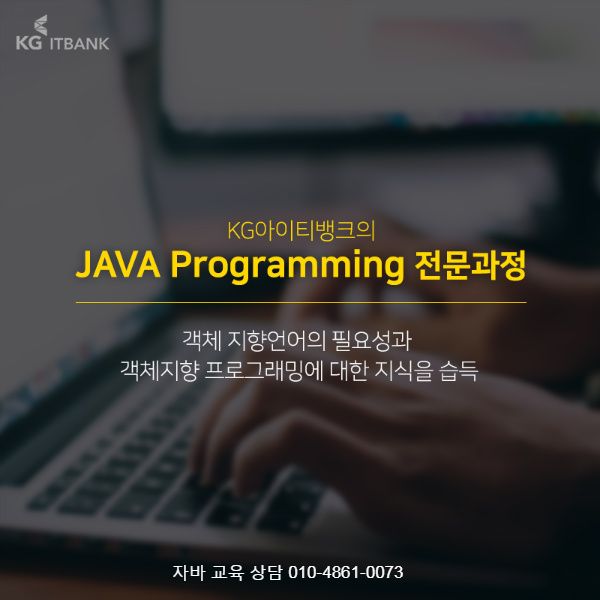 KG ITBANK

KG아이티뱅크의
JAVA Programming 전문과정

객체 지향언어의 필요성과
객체지향 프로그래밍에 대한 지식을 습득

자바 교육 상담 010-4861-0073